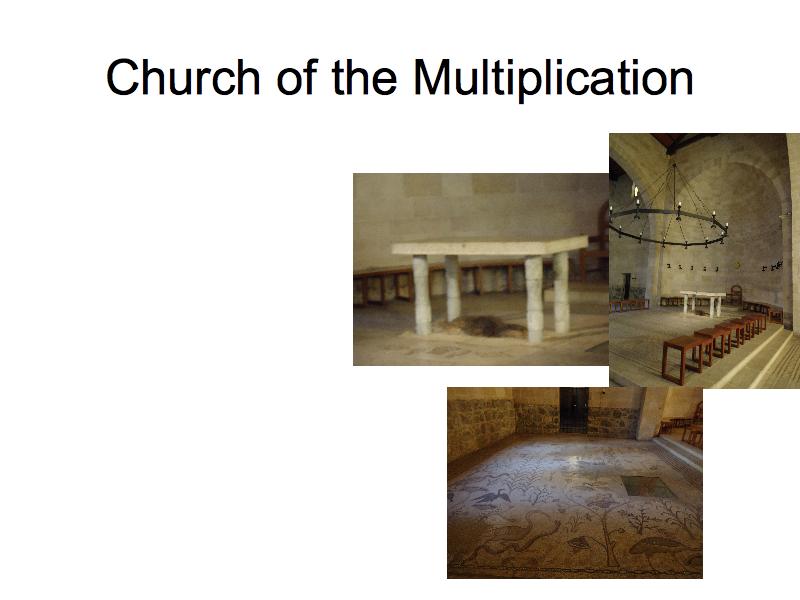 Church of the Multiplication